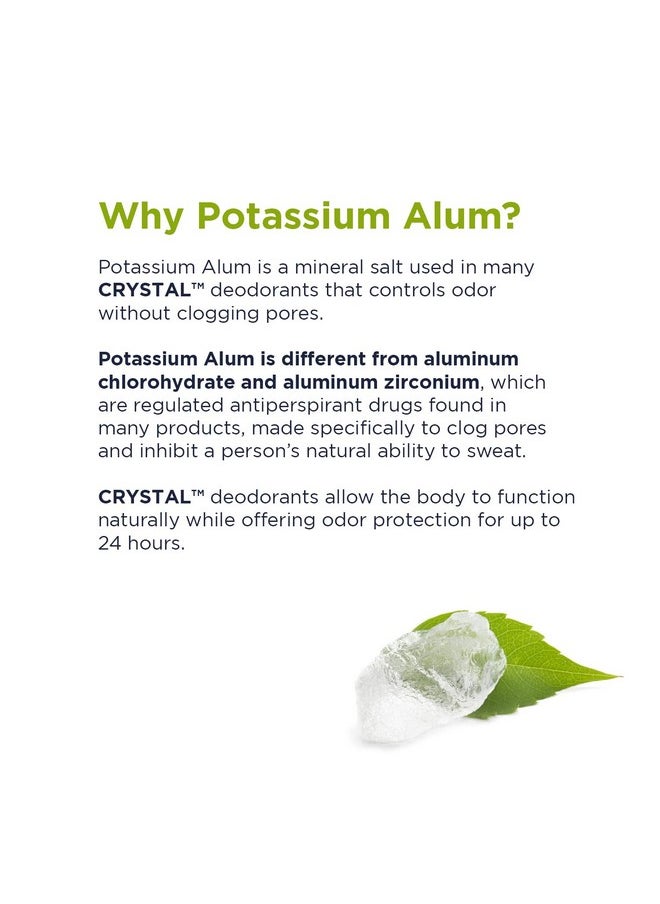 Why Potassium Alum?

Potassium Alum is a mineral salt used in many CRYSTAL™ deodorants that controls odor without clogging pores.

Potassium Alum is different from aluminum chlorohydrate and aluminum zirconium, which are regulated antiperspirant drugs found in many products, made specifically to clog pores and inhibit a person's natural ability to sweat.

CRYSTAL™ deodorants allow the body to function naturally while offering odor protection for up to 24 hours.